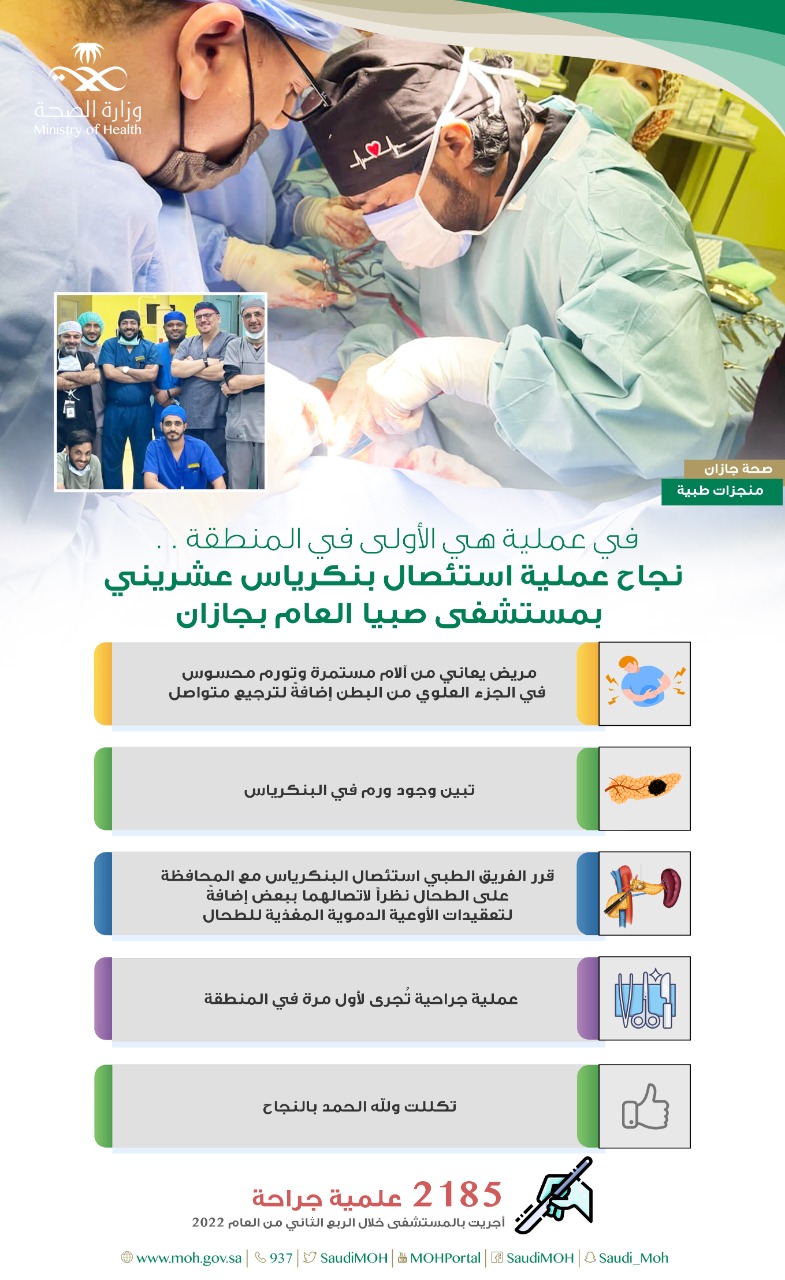 وزارة الصحة
Ministry of Health

صحة جازان
منجزات طبية

في عملية هي الأولى في المنطقة . .
نجاح عملية استئصال بنكرياس عشريني بمستشفى صبيا العام بجازان

مريض يعاني من آلام مستمرة وتورم محسوس في الجزء العلوي من البطن إضافةً لترجيع متواصل

تبين وجود ورم في البنكرياس

قرر الفريق الطبي استئصال البنكرياس مع المحافظة على الطحال نظراً لاتصالهما ببعض إضافةً لتعقيدات الأوعية الدموية المغذية للطحال

عملية جراحية تُجرى لأول مرة في المنطقة

تكللت ولله الحمد بالنجاح

2185 علمية جراحة
أجريت بالمستشفى خلال الربع الثاني من العام 2022

www.moh.gov.sa | 937 | SaudiMOH | MOHPortal | SaudiMOH | Saudi_Moh